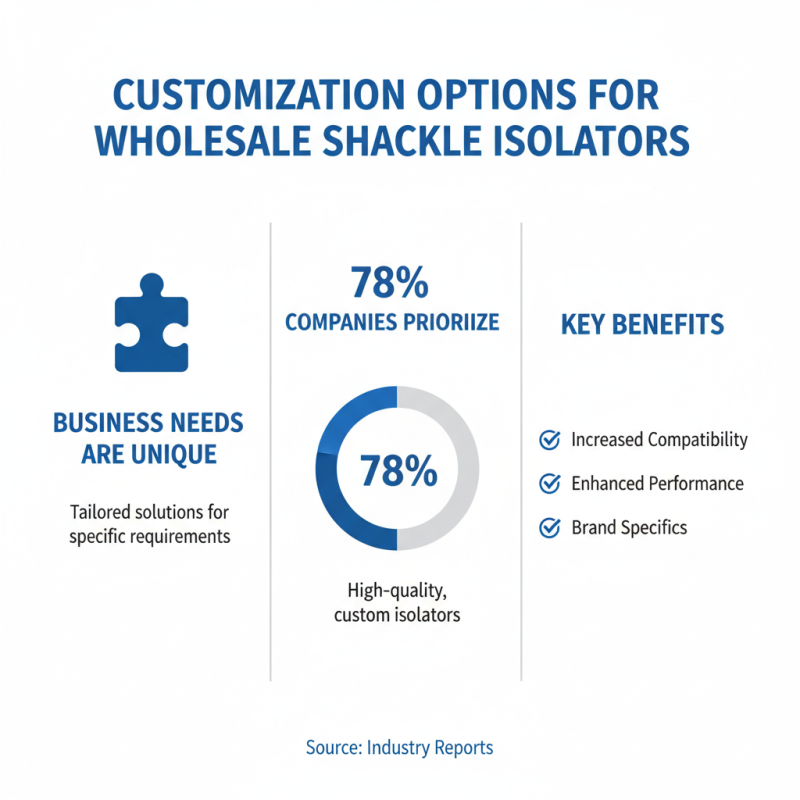 CUSTOMIZATION OPTIONS FOR WHOLESALE SHACKLE ISOLATORS

BUSINESS NEEDS ARE UNIQUE

Tailored solutions for specific requirements

78%
COMPANIES PRIORIIZE

78%

High-quality, custom isolators

KEY BENEFITS

Increased Compatibility

Enhanced Performance

Brand Specifics

Source: Industry Reports